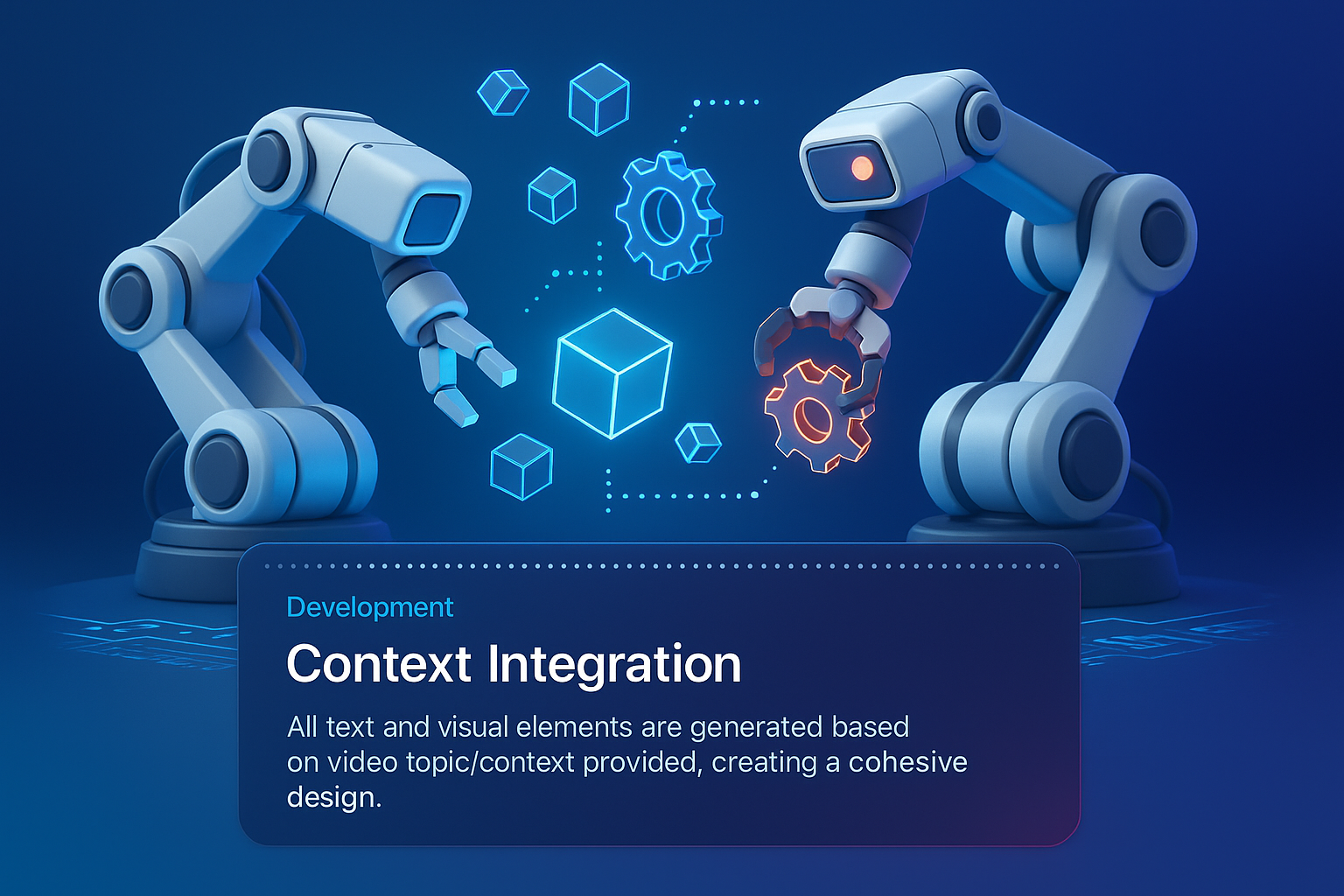 Development

Context Integration

All text and visual elements are generated based on video topic/context provided, creating a cohesive design.